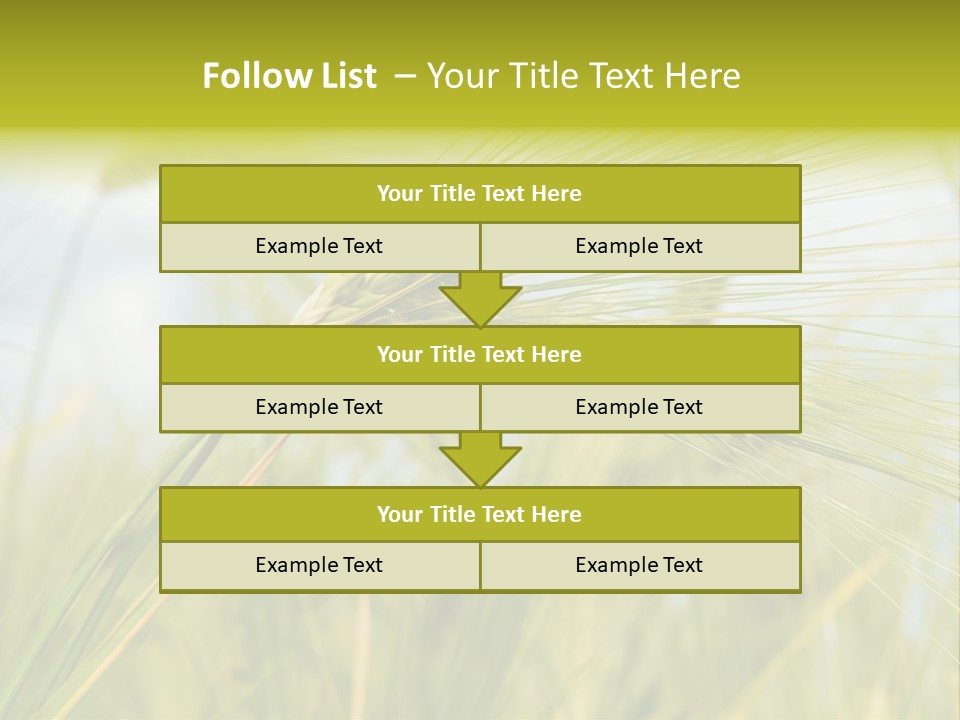 Follow List – Your Title Text Here

Your Title Text Here

Example Text

Example Text

Your Title Text Here

Example Text

Example Text

Your Title Text Here

Example Text

Example Text